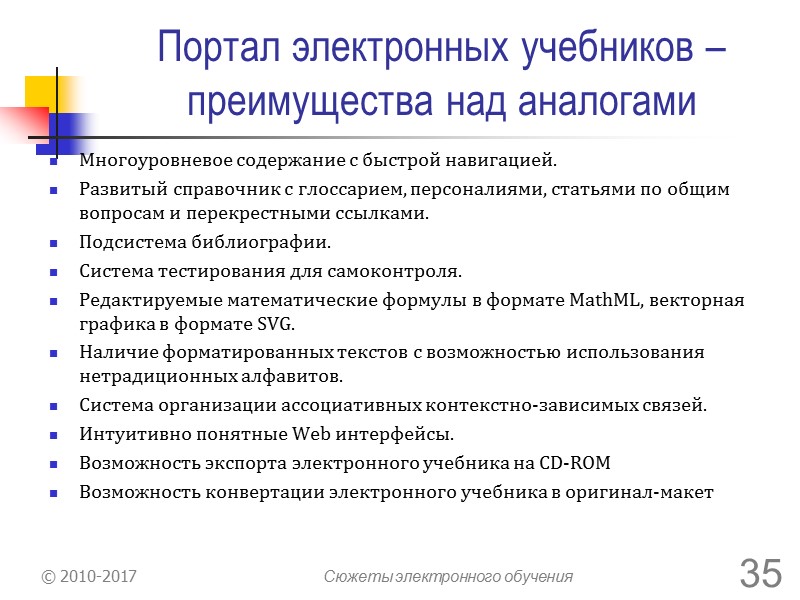 Портал электронных учебников – преимущества над аналогами

- Многоуровневое содержание с быстрой навигацией.
- Развитый справочник с глоссарием, персоналиями, статьями по общим вопросам и перекрестными ссылками.
- Подсистема библиографии.
- Система тестирования для самоконтроля.
- Редактируемые математические формулы в формате MathML, векторная графика в формате SVG.
- Наличие форматированных текстов с возможностью использования нетрадиционных алфавитов.
- Система организации ассоциативных контекстно-зависимых связей.
- Интуитивно понятные Web интерфейсы.
- Возможность экспорта электронного учебника на CD-ROM
- Возможность конвертации электронного учебника в оригинал-макет

© 2010-2017

Сюжеты электронного обучения

35